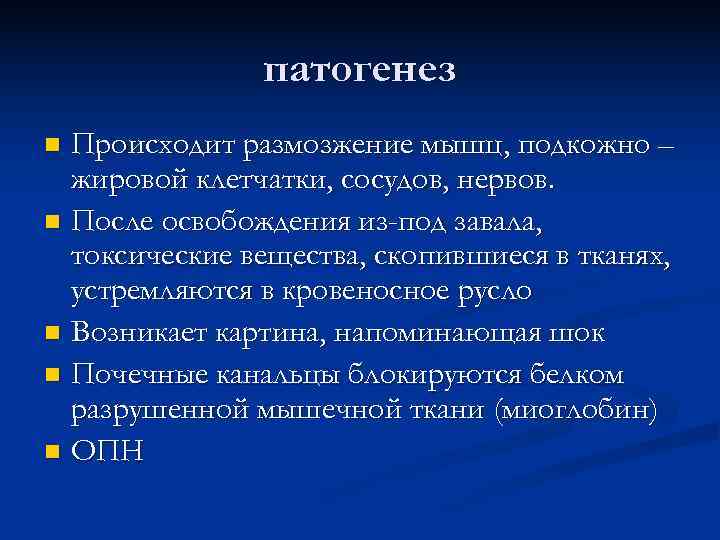 патогенез

Происходит размозжение мышц, подкожно – жировой клетчатки, сосудов, нервов.

После освобождения из-под завала, токсические вещества, скопившиеся в тканях, устремляются в кровеносное русло

Возникает картина, напоминающая шок

Почечные канальцы блокируются белком разрушенной мышечной ткани (миоглобин)

ОПН